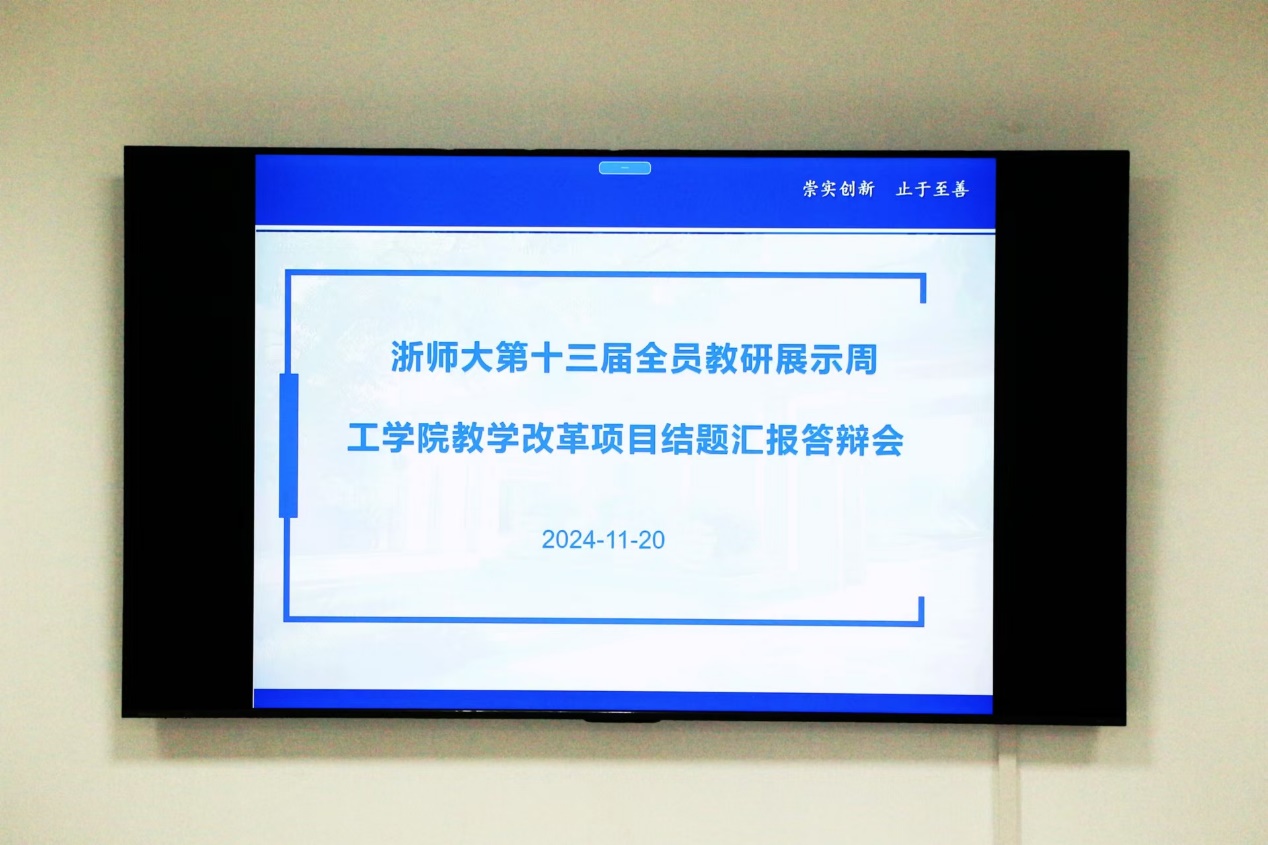 崇实创新　止于至善

浙师大第十三届全员教研展示周

工学院教学改革项目结题汇报答辩会

2024-11-20